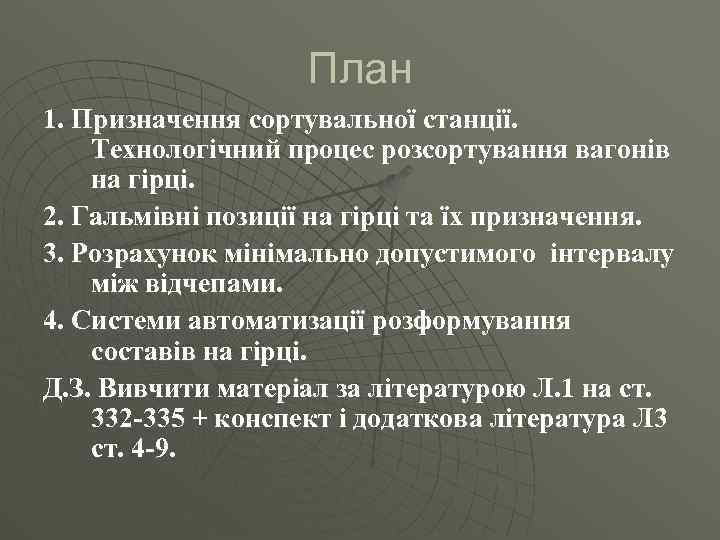 План

1. Призначення сортувальної станції. Технологічний процес розсортування вагонів на гірці.

2. Гальмівні позиції на гірці та їх призначення.

3. Розрахунок мінімально допустимого інтервалу між відчепами.

4. Системи автоматизації розформування составів на гірці.

Д.З. Вивчити матеріал за літературою Л.1 на ст. 332-335 + конспект і додаткова література Л3 ст. 4-9.